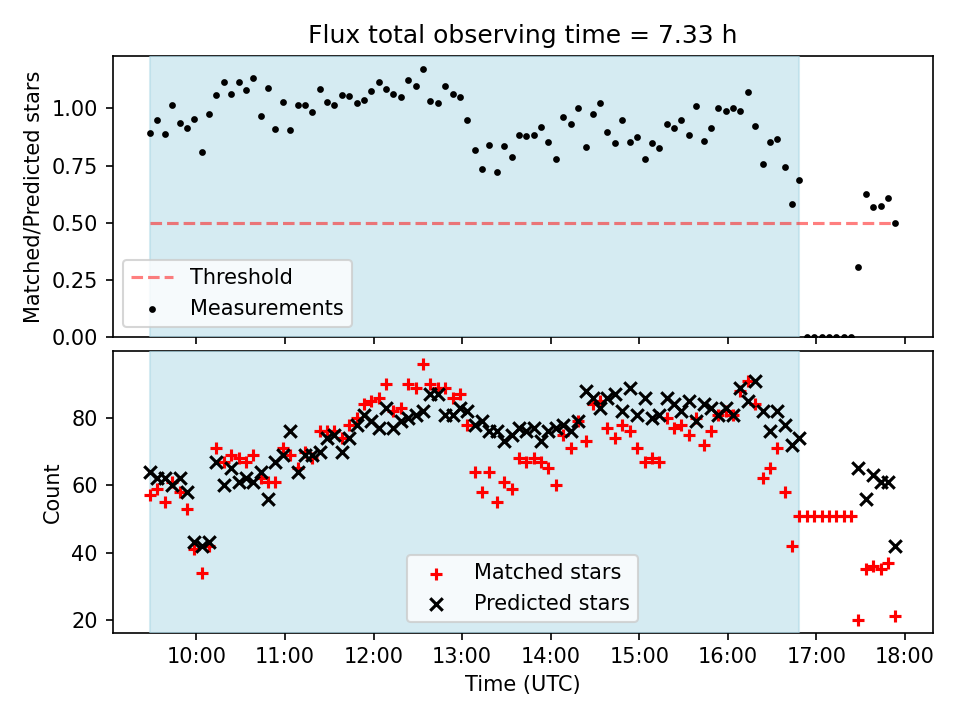 Flux total observing time = 7.33 h

Matched/Predicted stars

1.00
0.75
0.50
0.25
0.00

Threshold
Measurements

Count

80
60
40
20

Matched stars
Predicted stars

10:00
11:00
12:00
13:00
14:00
15:00
16:00
17:00
18:00

Time (UTC)